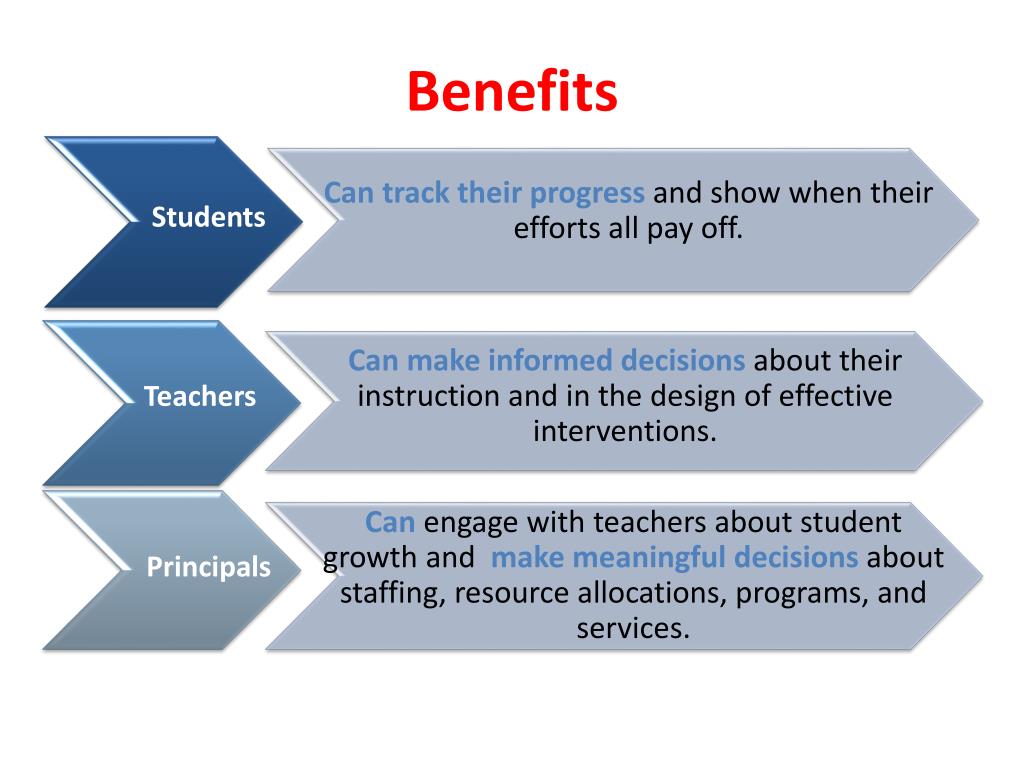 Benefits

Students

Can track their progress and show when their efforts all pay off.

Teachers

Can make informed decisions about their instruction and in the design of effective interventions.

Principals

Can engage with teachers about student growth and make meaningful decisions about staffing, resource allocations, programs, and services.